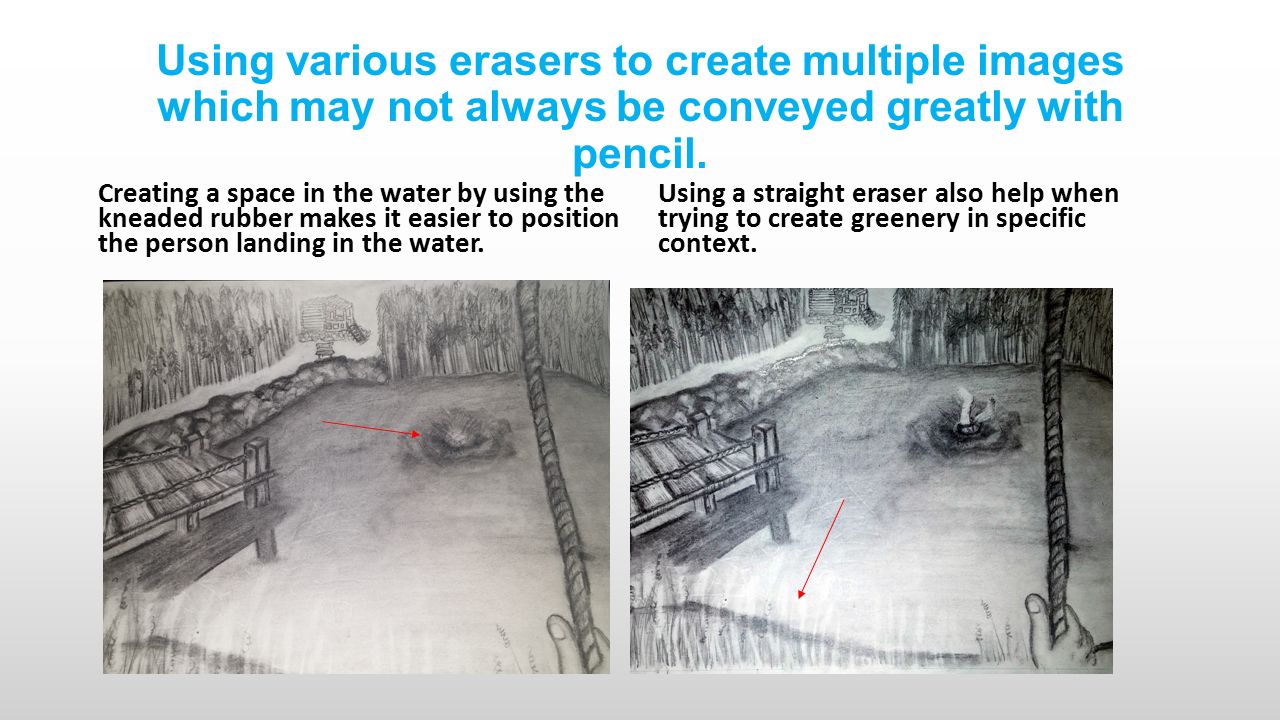 Using various erasers to create multiple images which may not always be conveyed greatly with pencil.

Creating a space in the water by using the kneaded rubber makes it easier to position the person landing in the water.

Using a straight eraser also help when trying to create greenery in specific context.